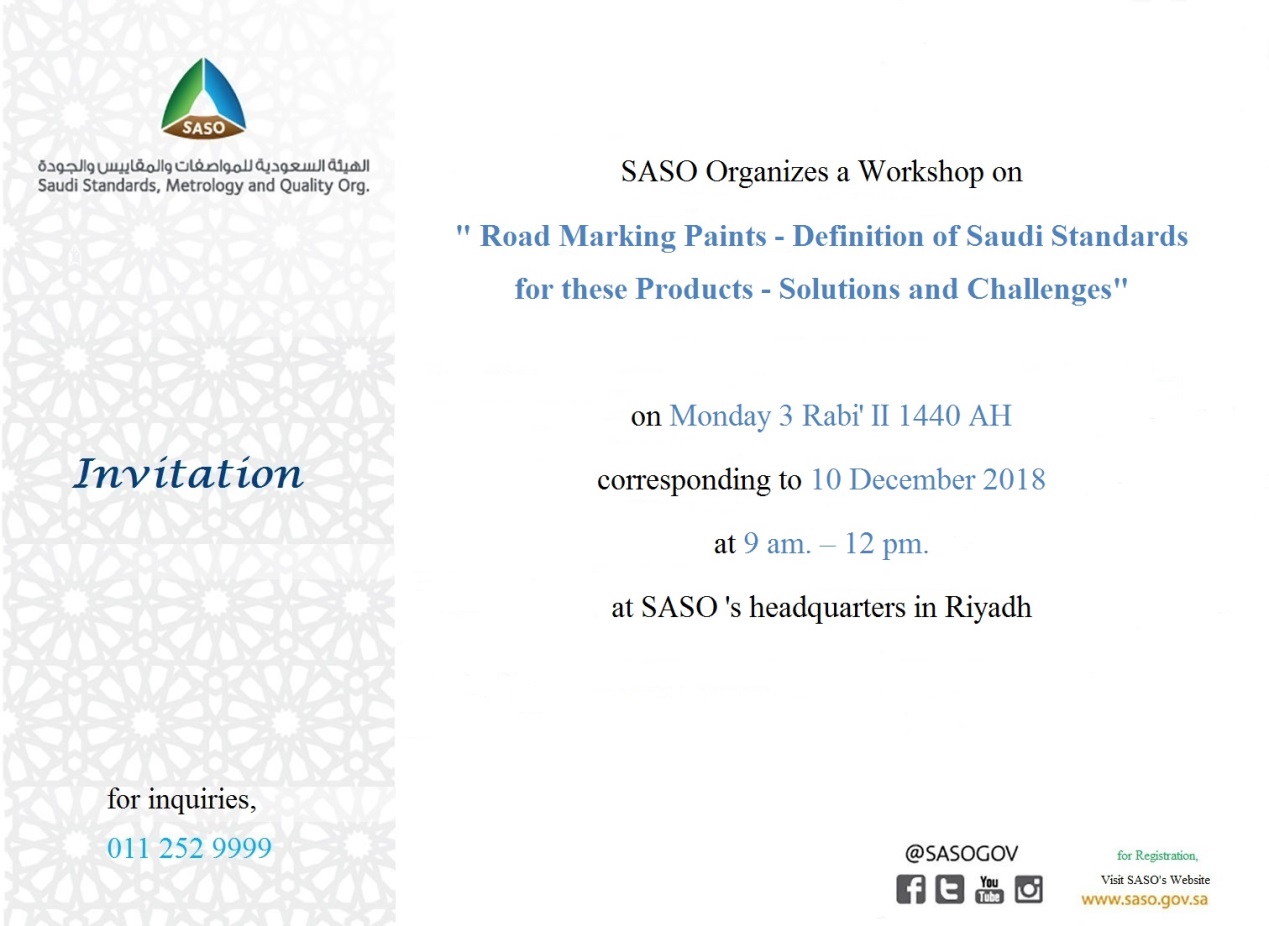 SASO

الهيئة السعودية للمواصفات والمقاييس والجودة
Saudi Standards, Metrology and Quality Org.

Invitation

for inquiries,
011 252 9999

SASO Organizes a Workshop on

" Road Marking Paints - Definition of Saudi Standards for these Products - Solutions and Challenges"

on Monday 3 Rabi' II 1440 AH

corresponding to 10 December 2018

at 9 am. – 12 pm.

at SASO 's headquarters in Riyadh

@SASOGOV

You Tube

for Registration,
Visit SASO's Website
www.saso.gov.sa